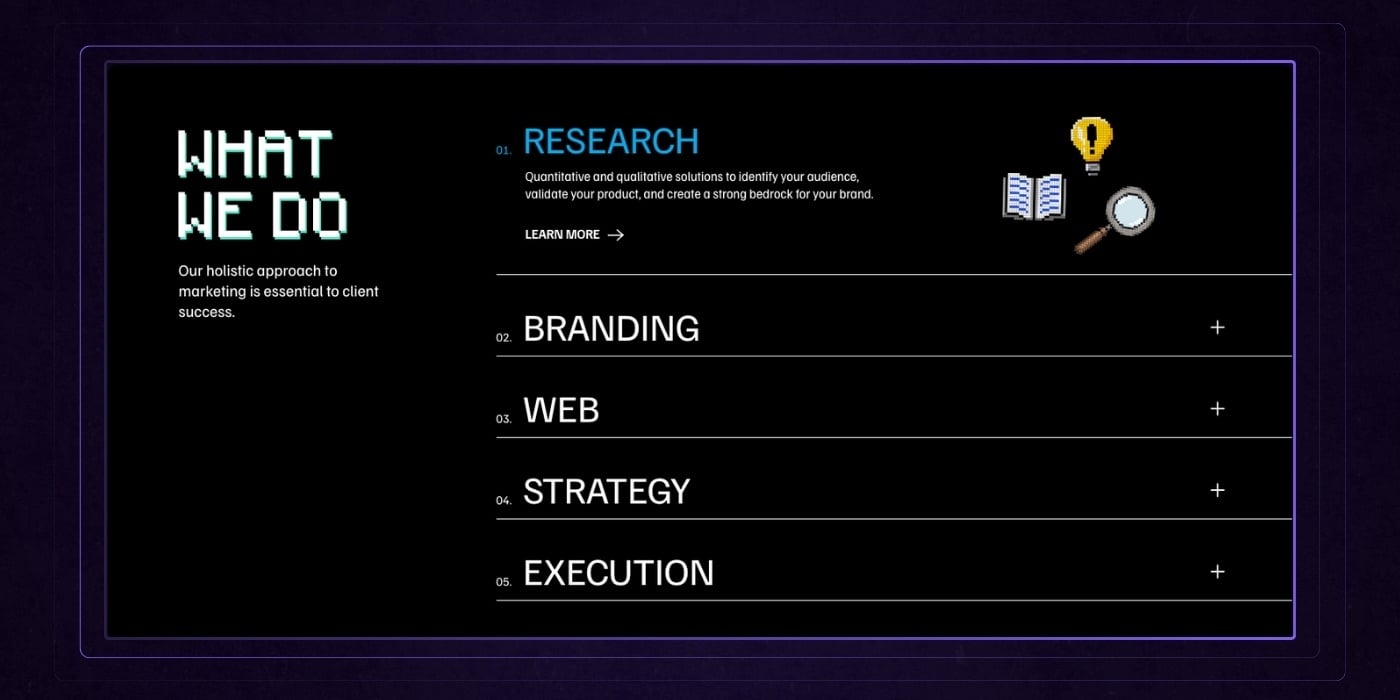 WHAT WE DO

Our holistic approach to marketing is essential to client success.

01. RESEARCH

Quantitative and qualitative solutions to identify your audience, validate your product, and create a strong bedrock for your brand.

LEARN MORE →

02. BRANDING +

03. WEB +

04. STRATEGY +

05. EXECUTION +